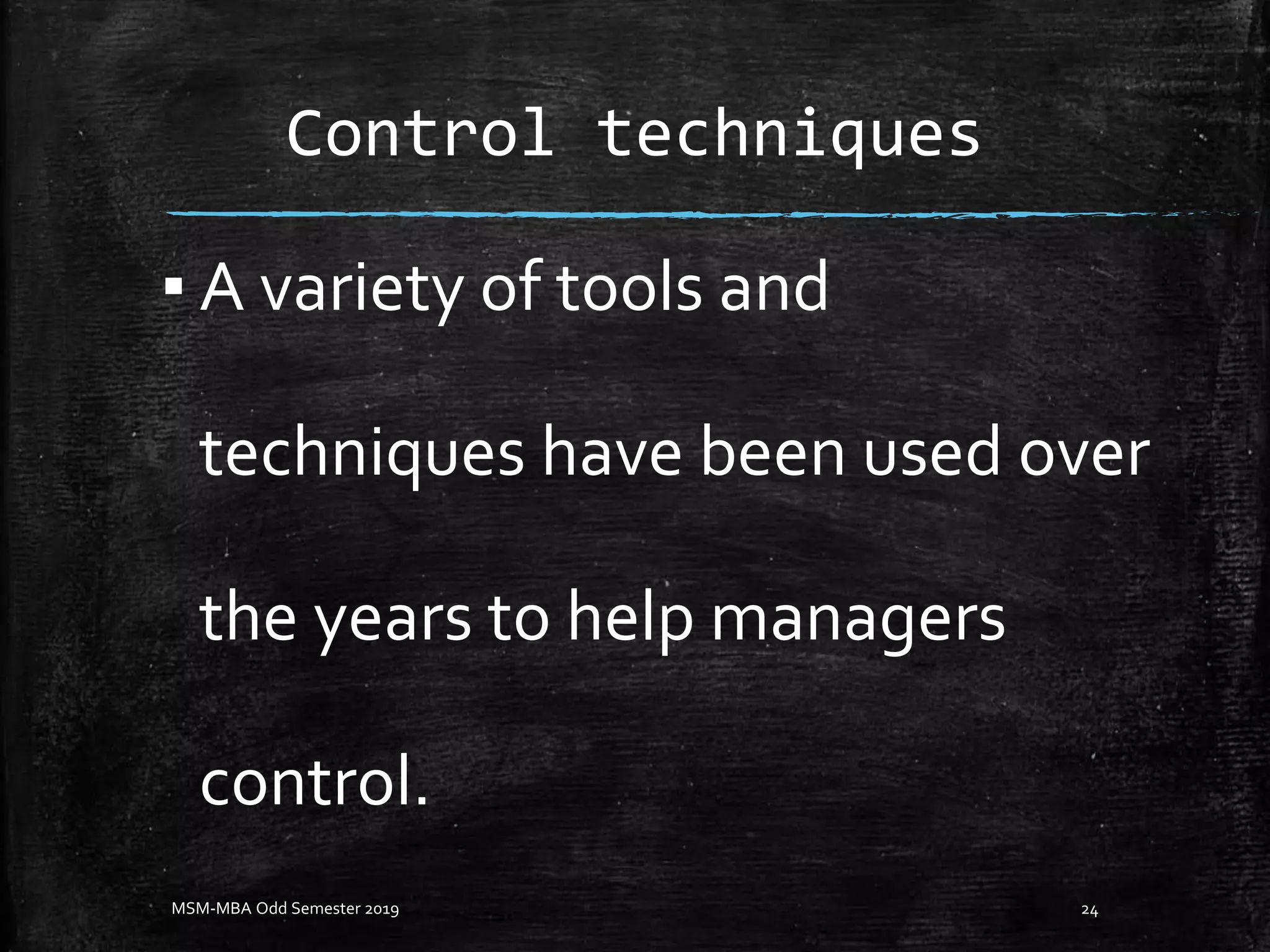 Control techniques

▪ A variety of tools and techniques have been used over the years to help managers control.

MSM-MBA Odd Semester 2019

24